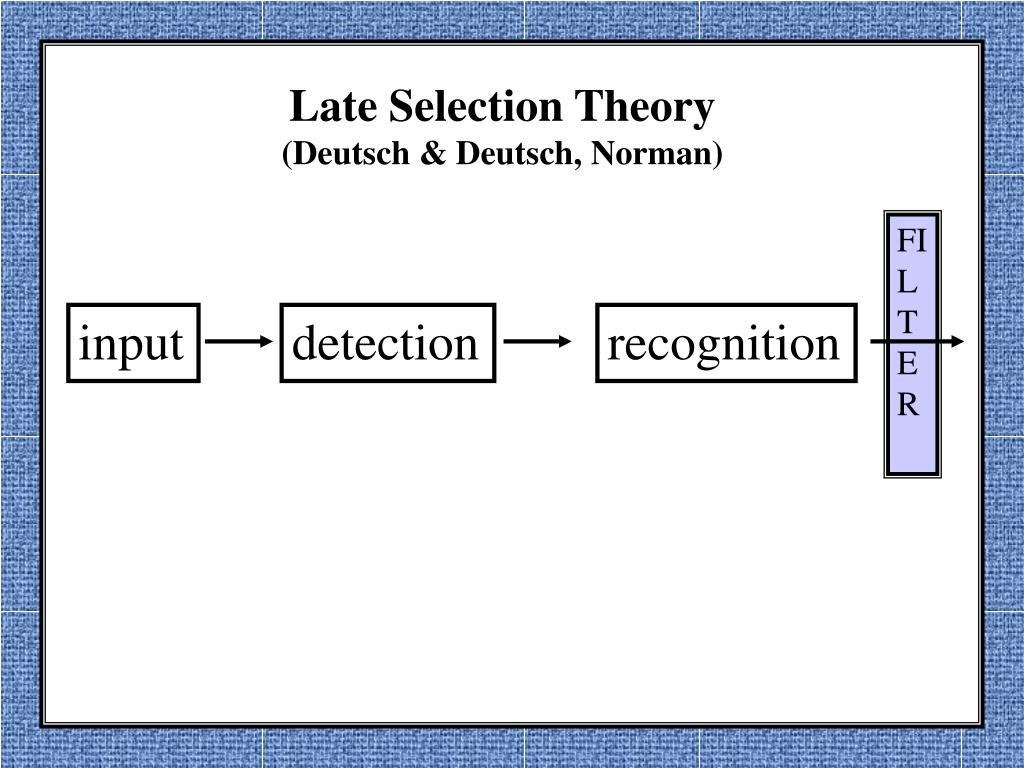 Late Selection Theory
(Deutsch & Deutsch, Norman)

input

detection

recognition

FI
L
T
E
R